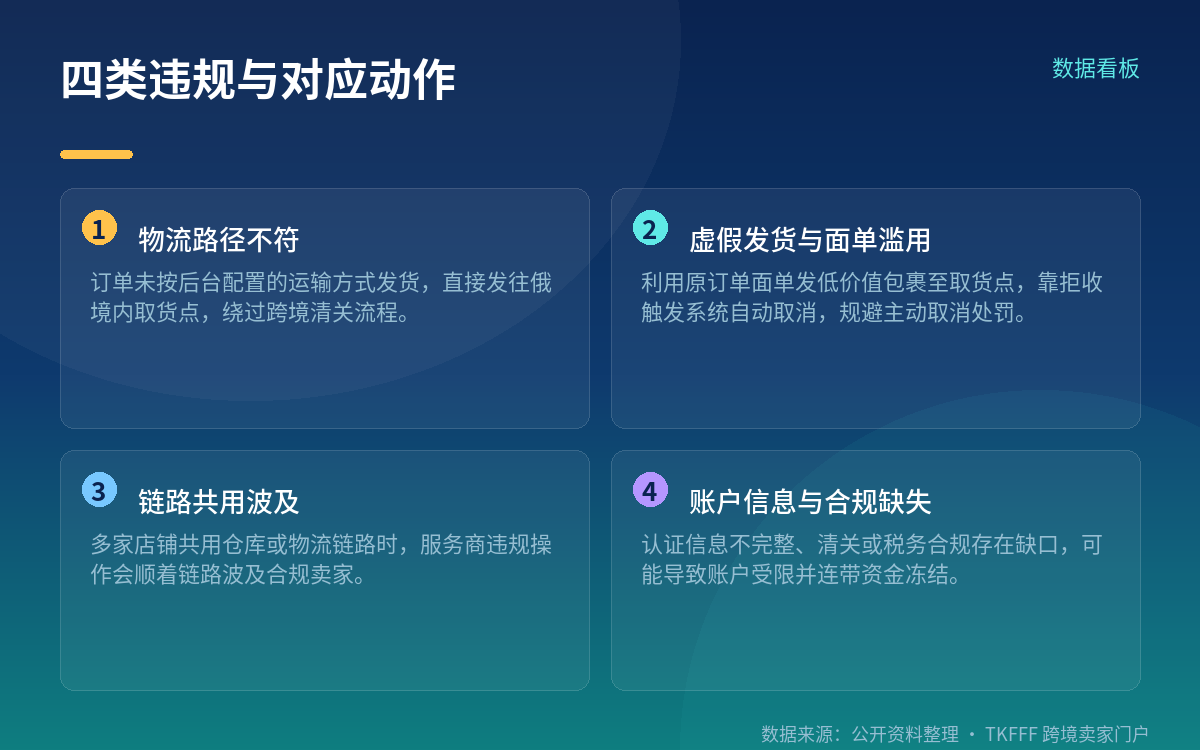 四类违规与对应动作

数据看板

1 物流路径不符

订单未按后台配置的运输方式发货，直接发往俄境内取货点，绕过跨境清关流程。

2 虚假发货与面单滥用

利用原订单面单发低价值包裹至取货点，靠拒收触发系统自动取消，规避主动取消处罚。

3 链路共用波及

多家店铺共用仓库或物流链路时，服务商违规操作会顺着链路波及合规卖家。

4 账户信息与合规缺失

认证信息不完整、清关或税务合规存在缺口，可能导致账户受限并连带资金冻结。

数据来源：公开资料整理 · TKFFF 跨境卖家门户